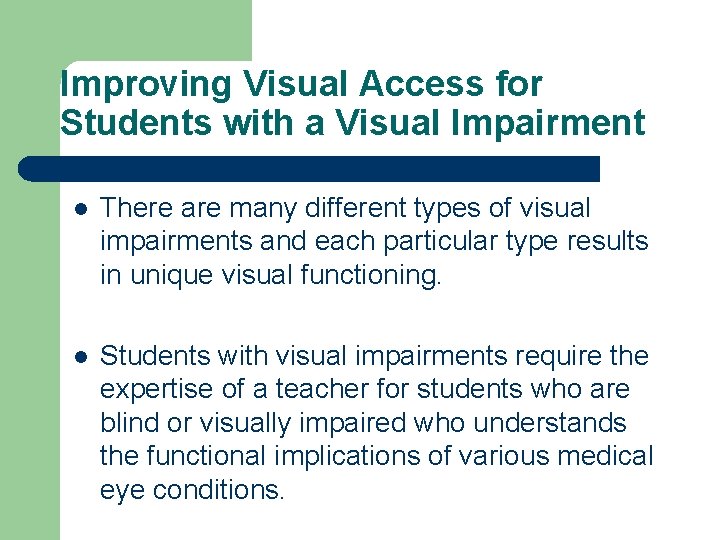 Improving Visual Access for Students with a Visual Impairment

- There are many different types of visual impairments and each particular type results in unique visual functioning.

- Students with visual impairments require the expertise of a teacher for students who are blind or visually impaired who understands the functional implications of various medical eye conditions.